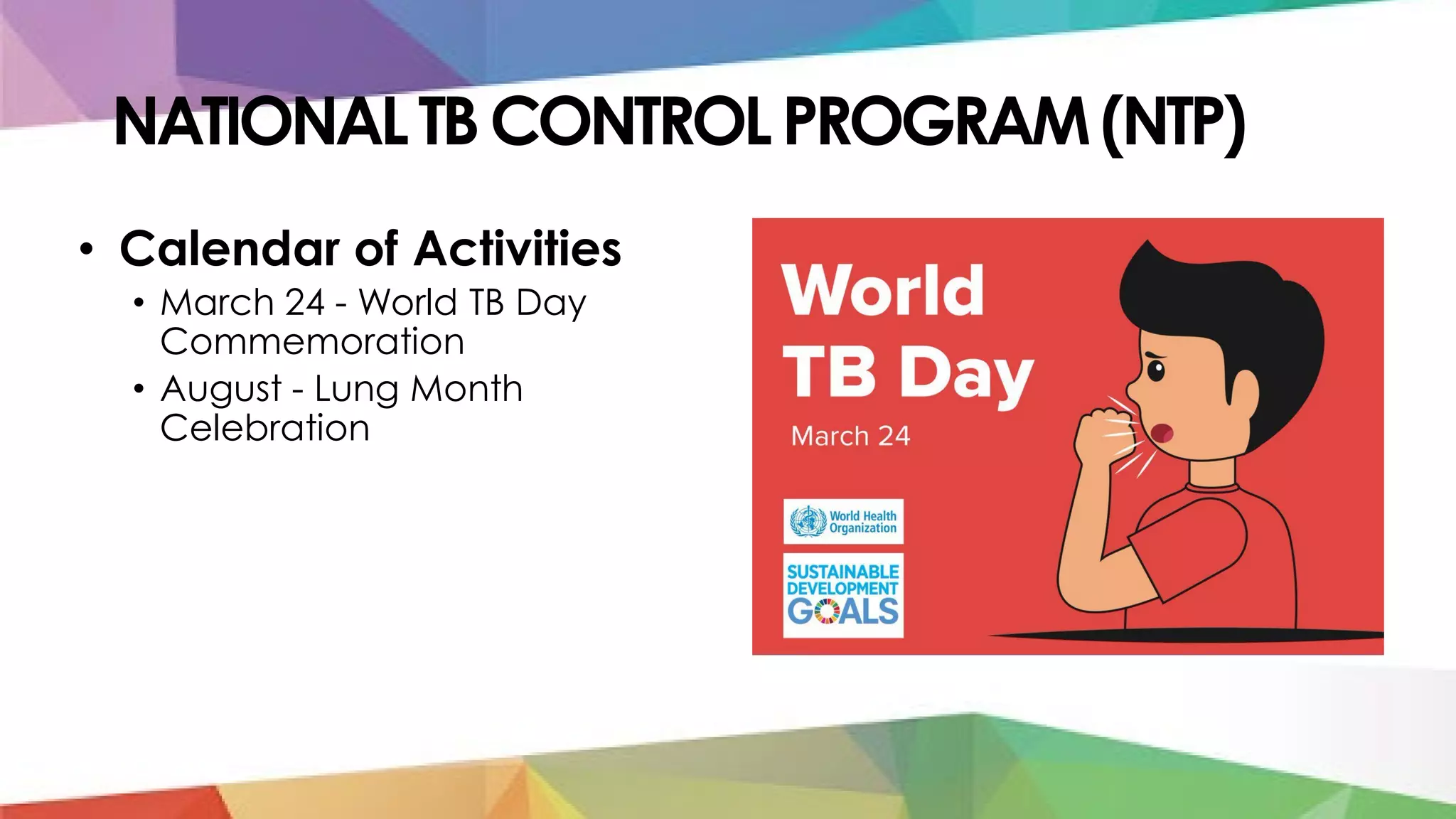 NATIONAL TB CONTROL PROGRAM (NTP)

• Calendar of Activities
  • March 24 - World TB Day Commemoration
  • August - Lung Month Celebration

World TB Day

March 24

World Health Organization

SUSTAINABLE DEVELOPMENT GOALS